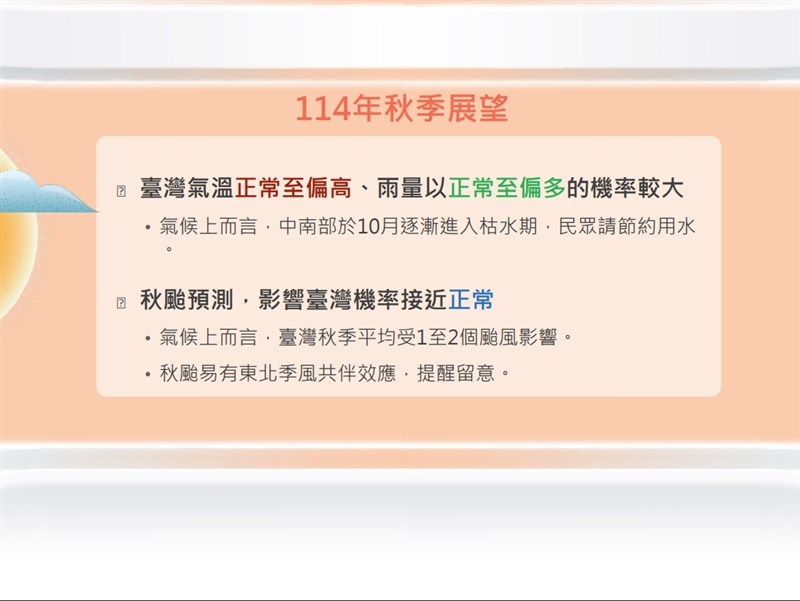 114年秋季展望

臺灣氣溫正常至偏高、雨量以正常至偏多的機率較大

• 氣候上而言，中南部於10月逐漸進入枯水期，民眾請節約用水。

秋颱預測，影響臺灣機率接近正常

• 氣候上而言，臺灣秋季平均受1至2個颱風影響。

• 秋颱易有東北季風共伴效應，提醒留意。